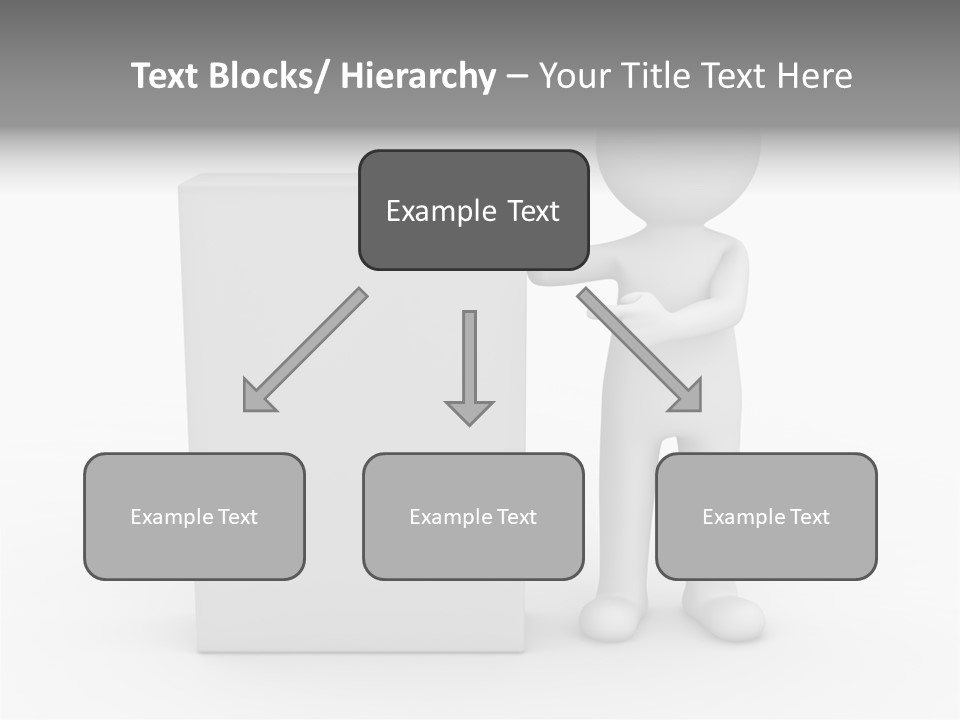 Text Blocks/ Hierarchy – Your Title Text Here

Example Text

Example Text

Example Text

Example Text